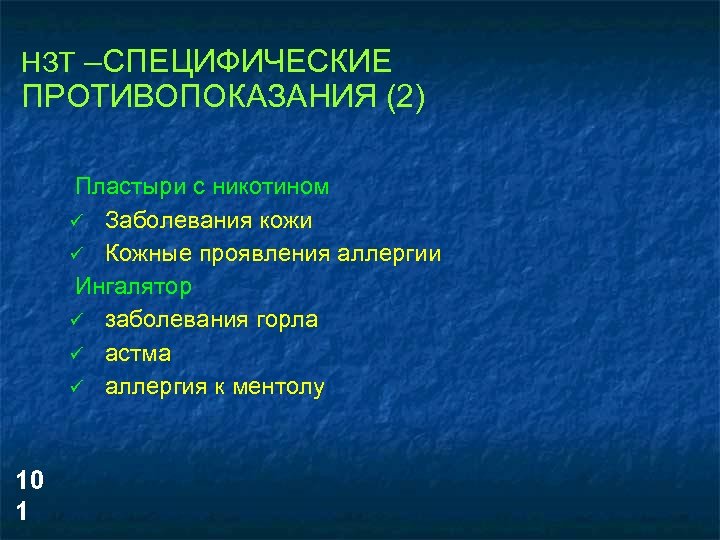 НЗТ –СПЕЦИФИЧЕСКИЕ ПРОТИВОПОКАЗАНИЯ (2)

Пластыри с никотином
✓ Заболевания кожи
✓ Кожные проявления аллергии
Ингалятор
✓ заболевания горла
✓ астма
✓ аллергия к ментолу

10
1